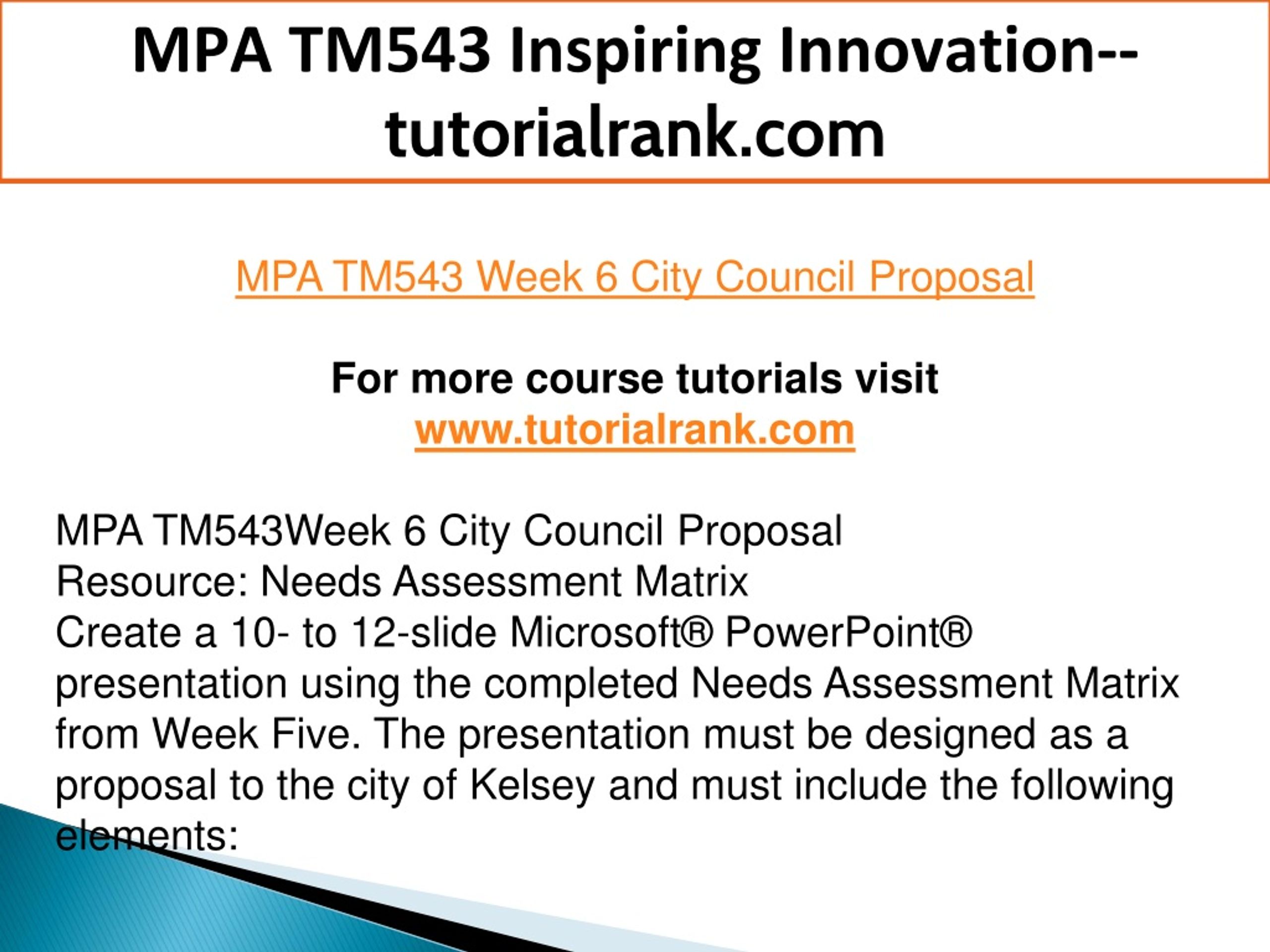 MPA TM543 Inspiring Innovation--tutorialrank.com

MPA TM543 Week 6 City Council Proposal

For more course tutorials visit
www.tutorialrank.com

MPA TM543Week 6 City Council Proposal
Resource: Needs Assessment Matrix
Create a 10- to 12-slide Microsoft® PowerPoint® presentation using the completed Needs Assessment Matrix from Week Five. The presentation must be designed as a proposal to the city of Kelsey and must include the following elements: